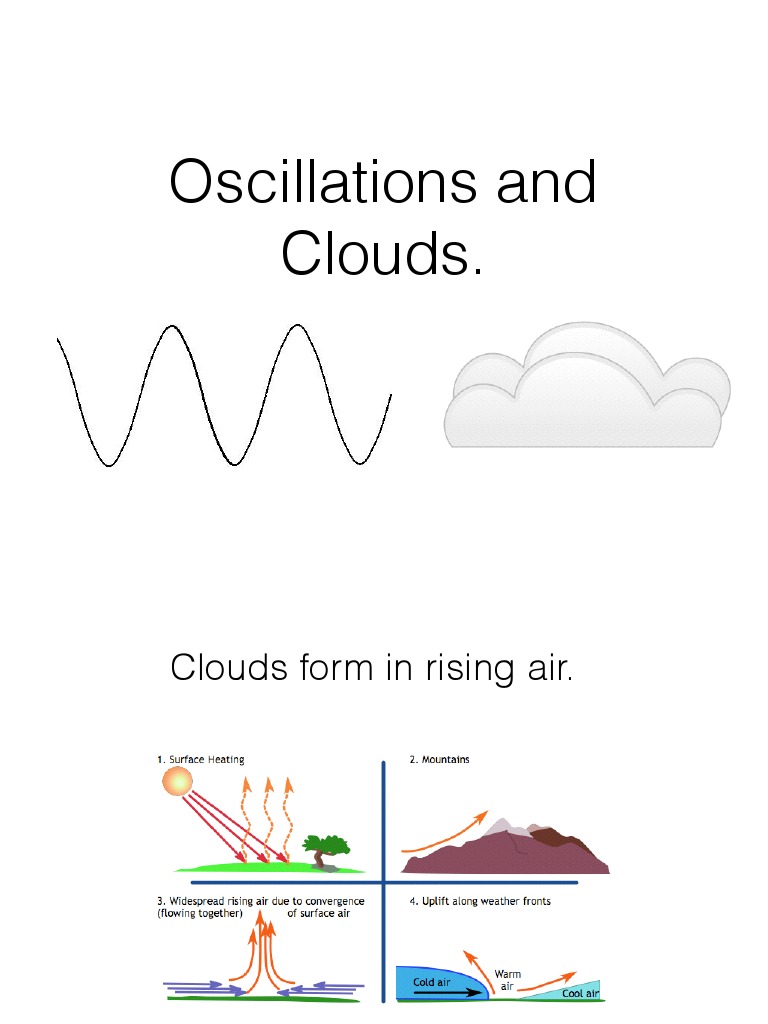 Oscillations and Clouds.

Clouds form in rising air.

1. Surface Heating

2. Mountains

3. Widespread rising air due to convergence (flowing together) of surface air

4. Uplift along weather fronts

Cold air

Warm air

Cool air